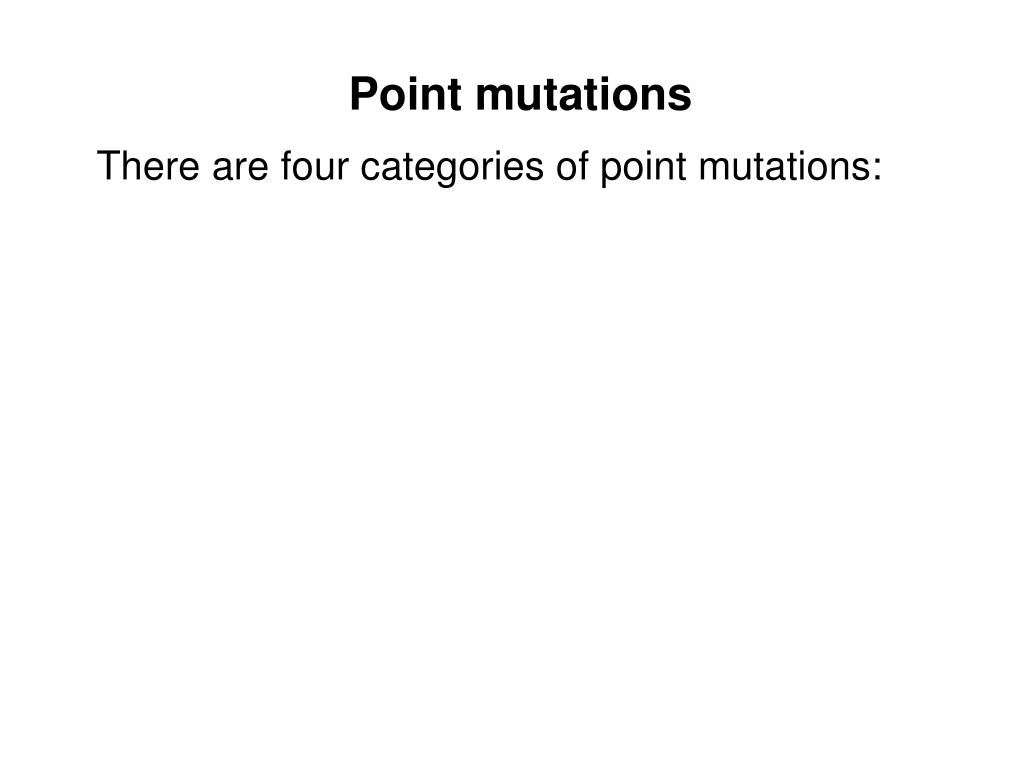 Point mutations

There are four categories of point mutations: